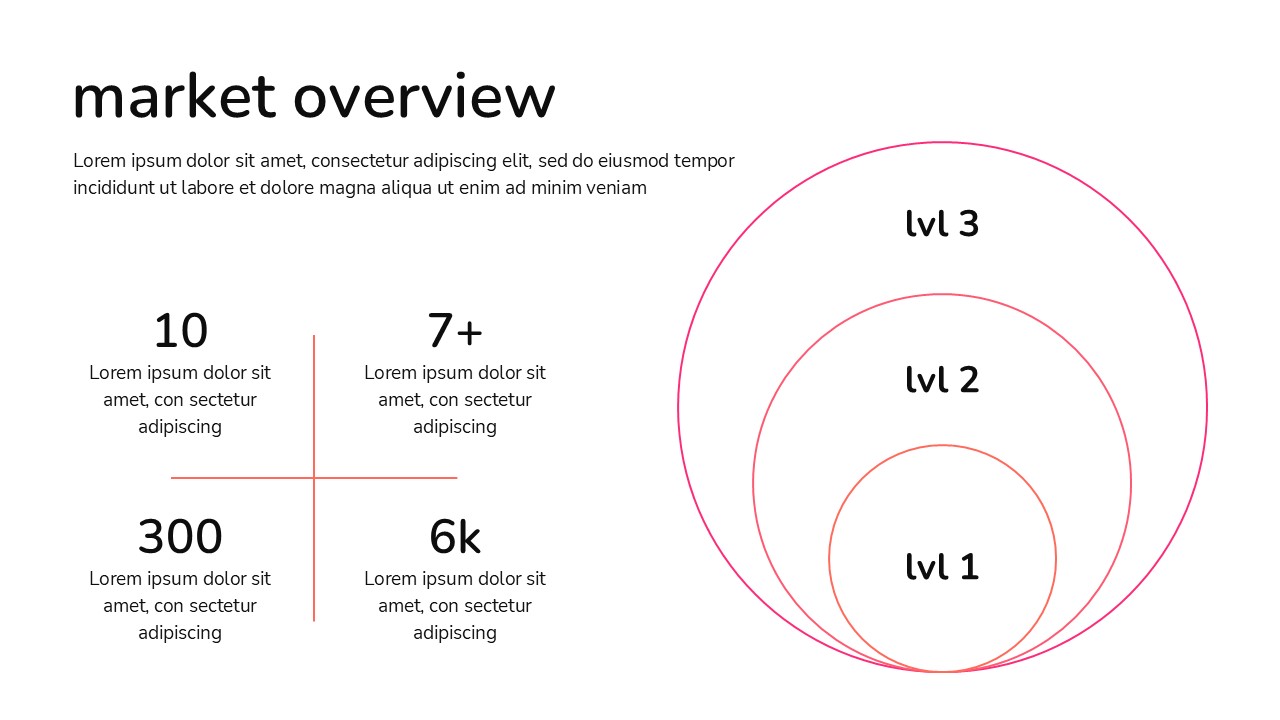 market overview

Lorem ipsum dolor sit amet, consectetur adipiscing elit, sed do eiusmod tempor incididunt ut labore et dolore magna aliqua ut enim ad minim veniam

10
Lorem ipsum dolor sit amet, con sectetur adipiscing

7+
Lorem ipsum dolor sit amet, con sectetur adipiscing

300
Lorem ipsum dolor sit amet, con sectetur adipiscing

6k
Lorem ipsum dolor sit amet, con sectetur adipiscing

lvl 3

lvl 2

lvl 1